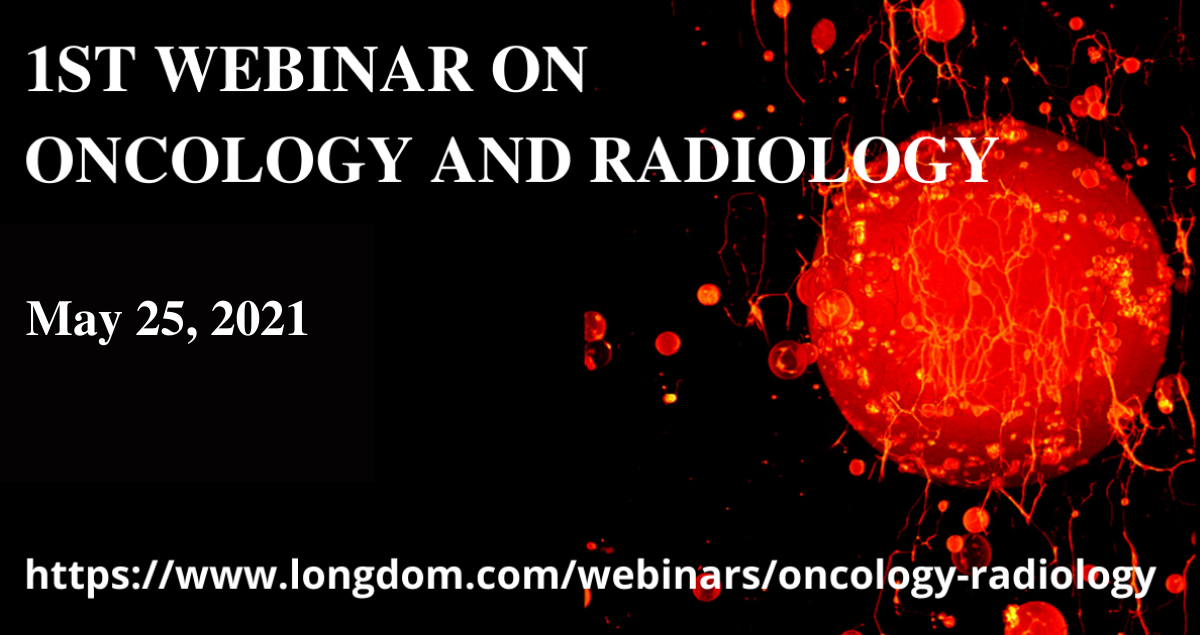 1ST WEBINAR ON
ONCOLOGY AND RADIOLOGY

May 25, 2021

https://www.longdom.com/webinars/oncology-radiology